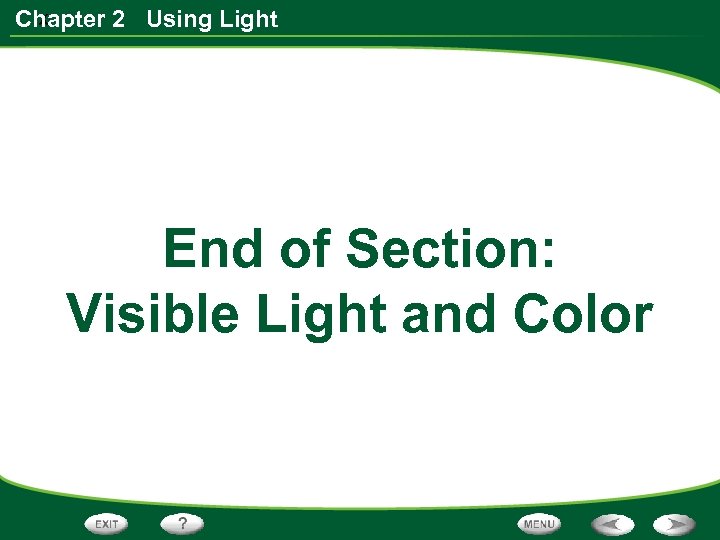 Chapter 2 Using Light

End of Section:
Visible Light and Color

EXIT ? MENU